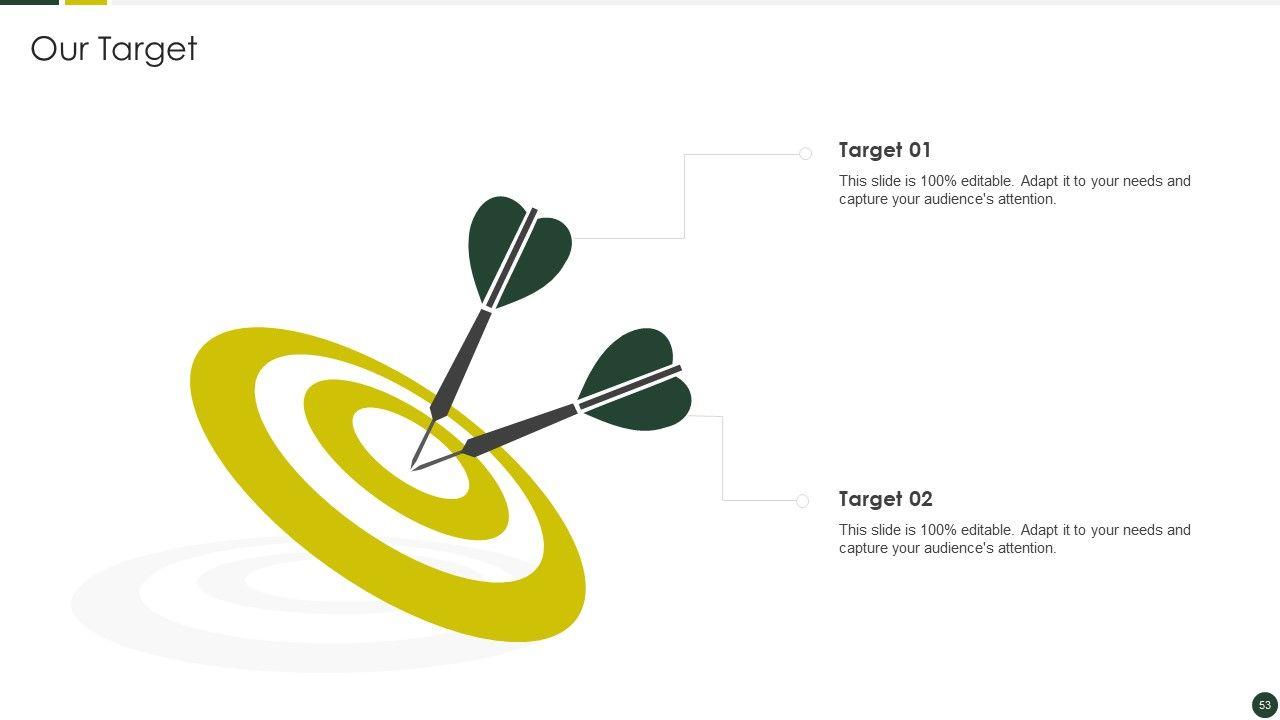 Our Target

Target 01

This slide is 100% editable. Adapt it to your needs and capture your audience's attention.

Target 02

This slide is 100% editable. Adapt it to your needs and capture your audience's attention.

53